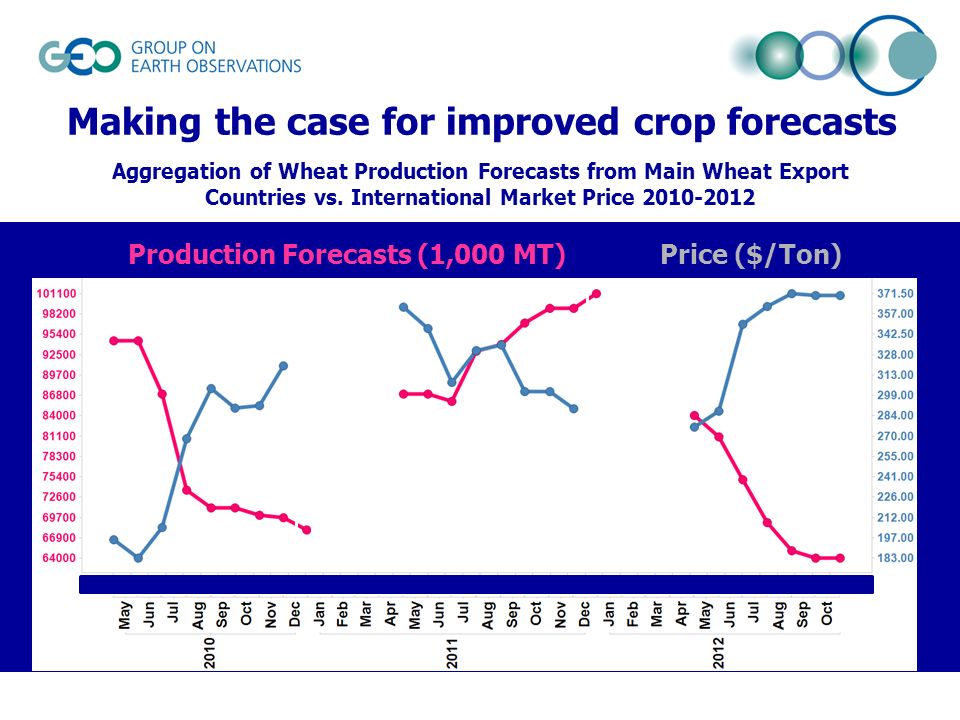 GEO GROUP ON EARTH OBSERVATIONS

Making the case for improved crop forecasts

Aggregation of Wheat Production Forecasts from Main Wheat Export Countries vs. International Market Price 2010-2012

Production Forecasts (1,000 MT)

Price ($/Ton)

101100
98200
95400
92500
89700
86800
84000
81100
78300
75400
72600
69700
66900
64000

371.50
357.00
342.50
328.00
313.00
299.00
284.00
270.00
255.00
241.00
226.00
212.00
197.00
183.00

May Jun Jul Aug Sep Oct Nov Dec
2010
Jan Feb Mar Apr May Jun Jul Aug Sep Oct Nov Dec
2011
Jan Feb Mar Apr May Jun Jul Aug Sep Oct
2012